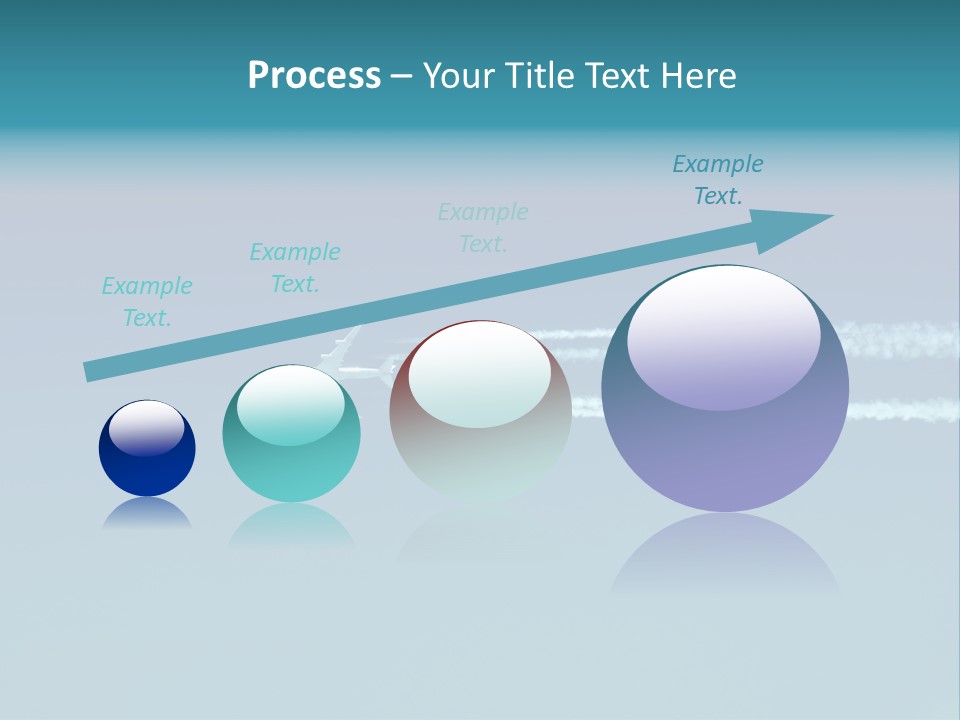 Process – Your Title Text Here

Example Text.

Example Text.

Example Text.

Example Text.